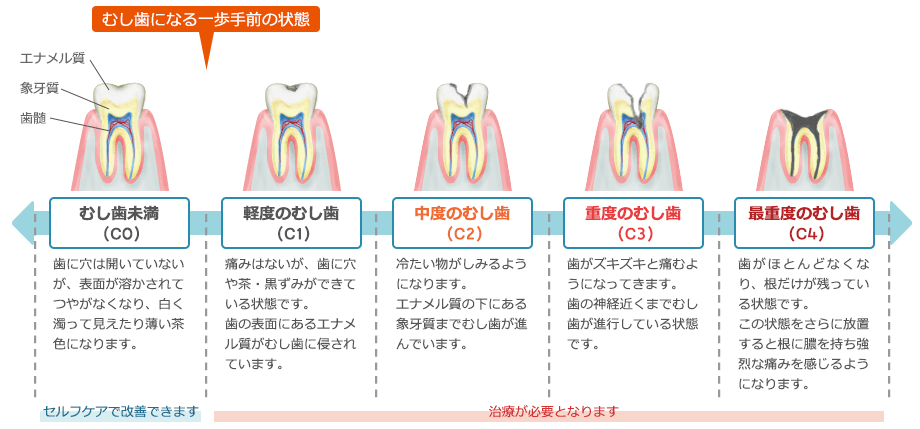 むし歯になる一歩手前の状態

エナメル質
象牙質
歯髄

むし歯未満
（C0）
歯に穴は開いていないが、表面が溶かされてつやがなくなり、白く濁って見えたり薄い茶色になります。

軽度のむし歯
（C1）
痛みはないが、歯に穴や茶・黒ずみができている状態です。
歯の表面にあるエナメル質がむし歯に侵されています。

中度のむし歯
（C2）
冷たい物がしみるようになります。
エナメル質の下にある象牙質までむし歯が進んでいます。

重度のむし歯
（C3）
歯がズキズキと痛むようになってきます。
歯の神経近くまでむし歯が進行している状態です。

最重度のむし歯
（C4）
歯がほとんどなくなり、根だけが残っている状態です。
この状態をさらに放置すると根に膿を持ち強烈な痛みを感じるようになります。

セルフケアで改善できます

治療が必要となります